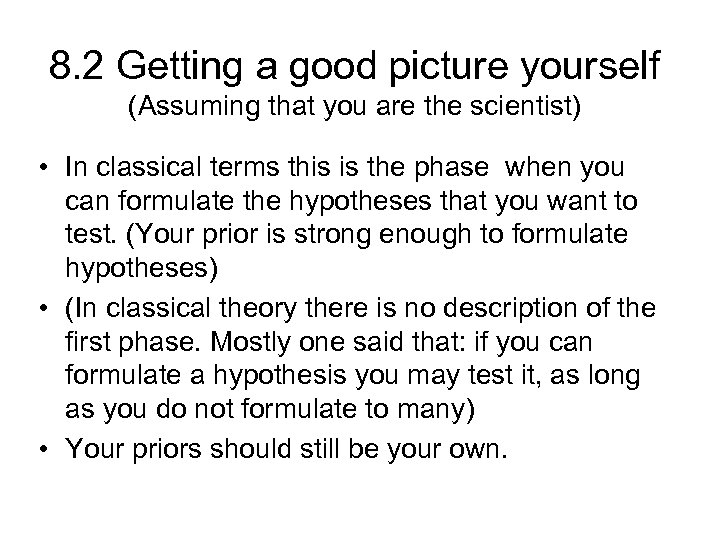 8.2 Getting a good picture yourself
(Assuming that you are the scientist)

• In classical terms this is the phase when you can formulate the hypotheses that you want to test. (Your prior is strong enough to formulate hypotheses)
• (In classical theory there is no description of the first phase. Mostly one said that: if you can formulate a hypothesis you may test it, as long as you do not formulate to many)
• Your priors should still be your own.